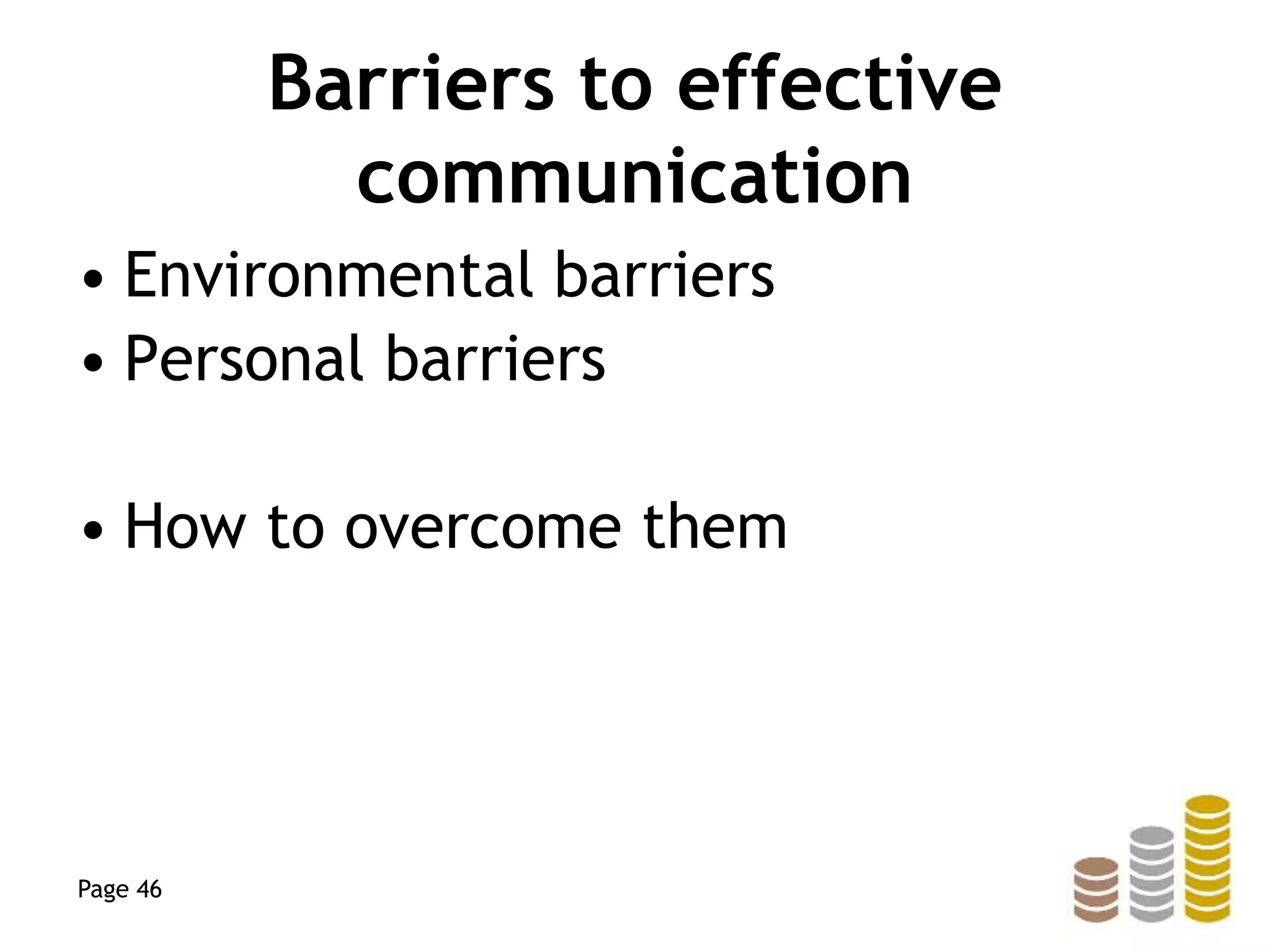 Barriers to effective communication

• Environmental barriers
• Personal barriers

• How to overcome them

Page 46